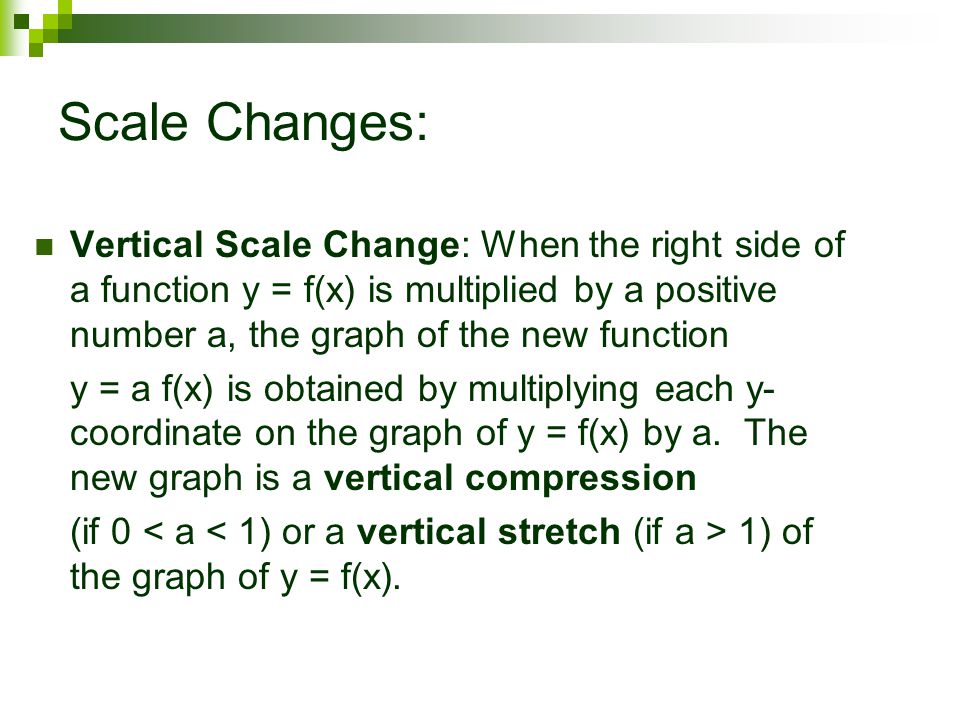 Scale Changes:

Vertical Scale Change: When the right side of a function $y = f(x)$ is multiplied by a positive number a, the graph of the new function

$y = a f(x)$ is obtained by multiplying each y-coordinate on the graph of $y = f(x)$ by a. The new graph is a vertical compression

(if $0 < a < 1$) or a vertical stretch (if $a > 1$) of the graph of $y = f(x)$.